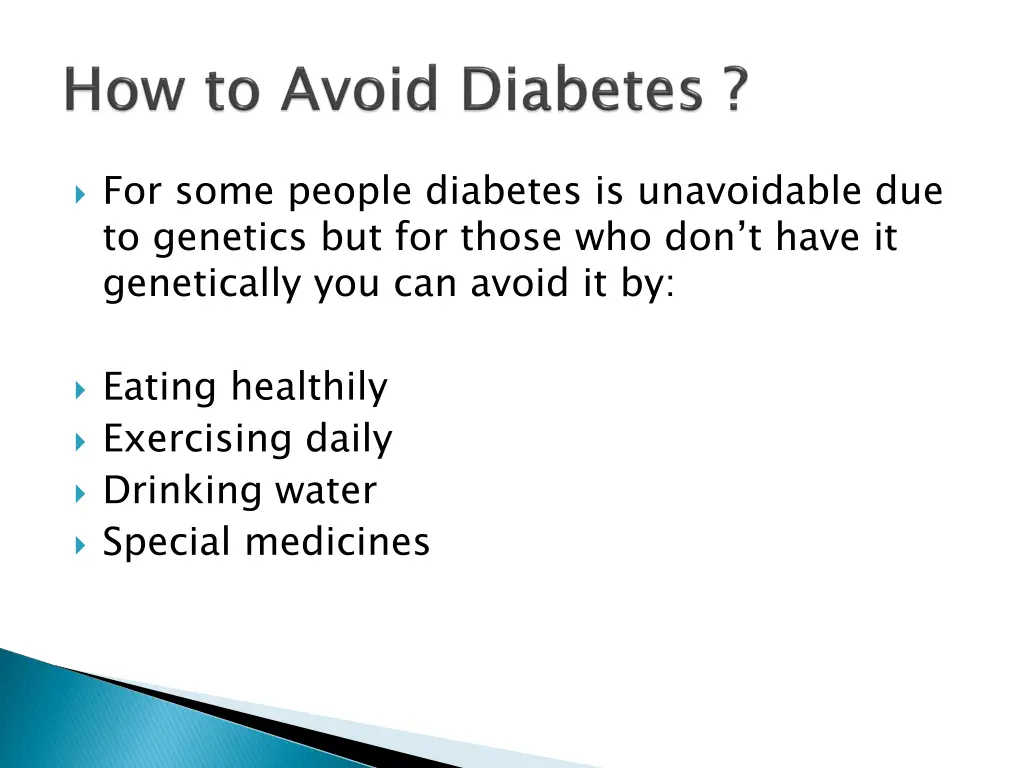 How to Avoid Diabetes ?

For some people diabetes is unavoidable due to genetics but for those who don’t have it genetically you can avoid it by:

Eating healthily
Exercising daily
Drinking water
Special medicines